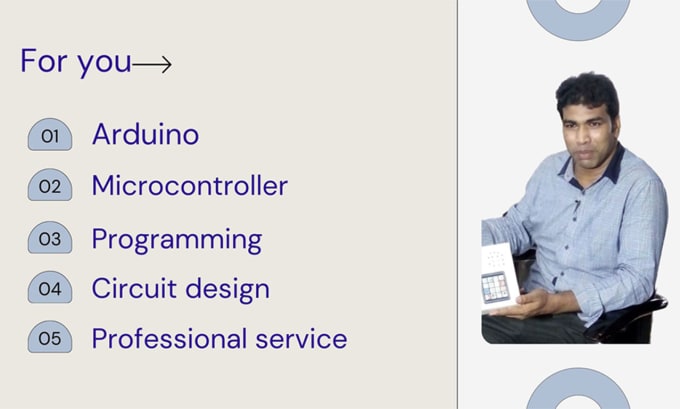 For you⟶

01 Arduino

02 Microcontroller

03 Programming

04 Circuit design

05 Professional service